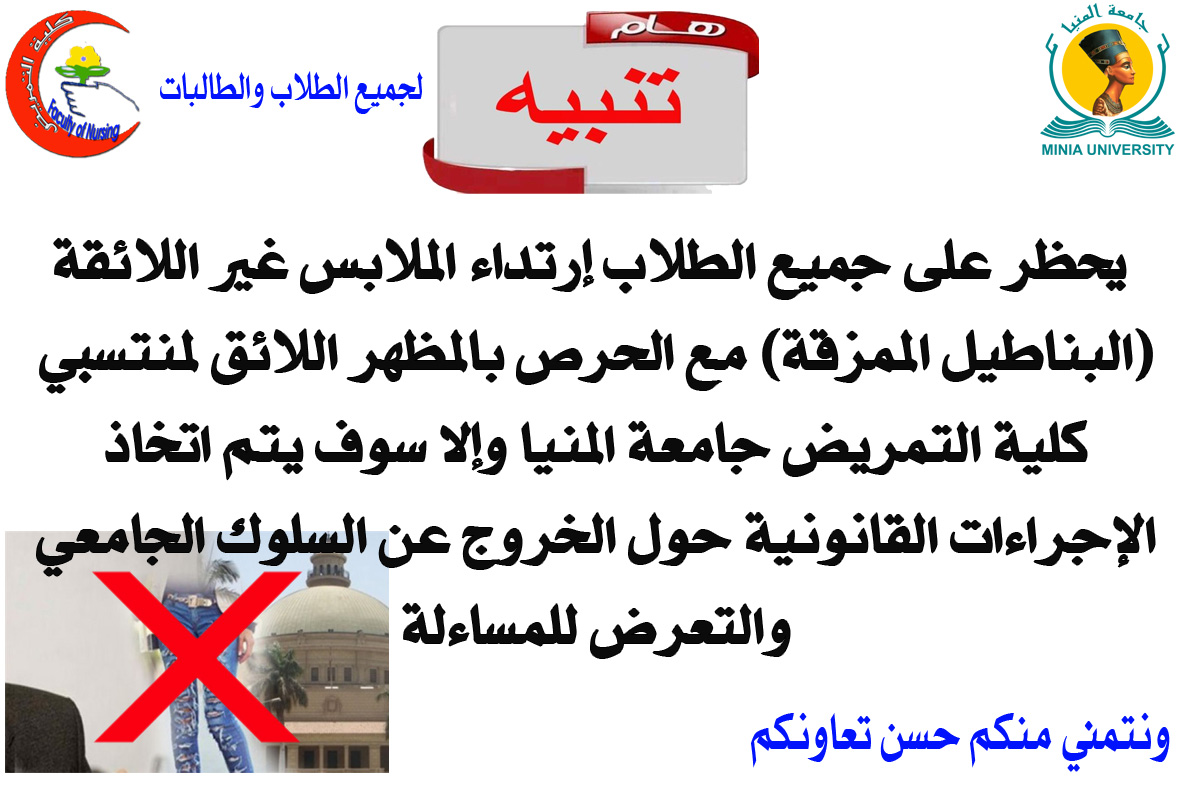 جامعة المنيا
MINIA UNIVERSITY

هام
تنبيه

لجميع الطلاب والطالبات

كلية التمريض
Faculty of Nursing

يحظر على جميع الطلاب إرتداء الملابس غير اللائقة (البناطيل الممزقة) مع الحرص بالمظهر اللائق لمنتسبي كلية التمريض جامعة المنيا وإلا سوف يتم اتخاذ الإجراءات القانونية حول الخروج عن السلوك الجامعي والتعرض للمساءلة

ونتمني منكم حسن تعاونكم